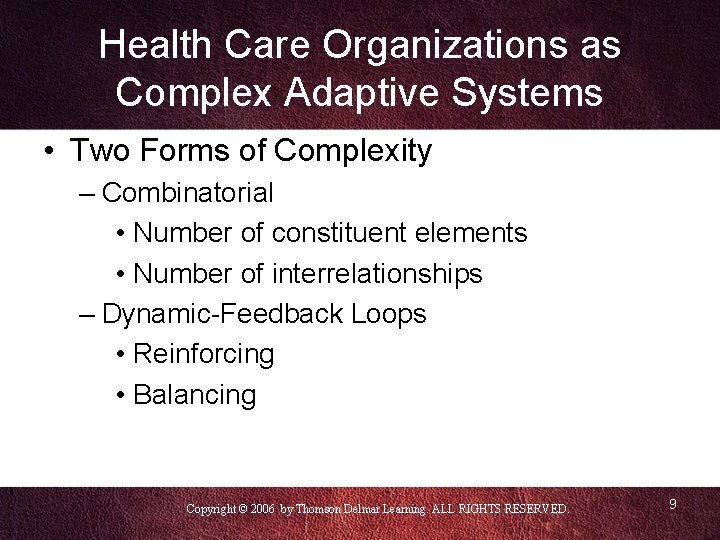 Health Care Organizations as Complex Adaptive Systems

• Two Forms of Complexity
– Combinatorial
• Number of constituent elements
• Number of interrelationships
– Dynamic-Feedback Loops
• Reinforcing
• Balancing

Copyright © 2006 by Thomson Delmar Learning. ALL RIGHTS RESERVED.

9